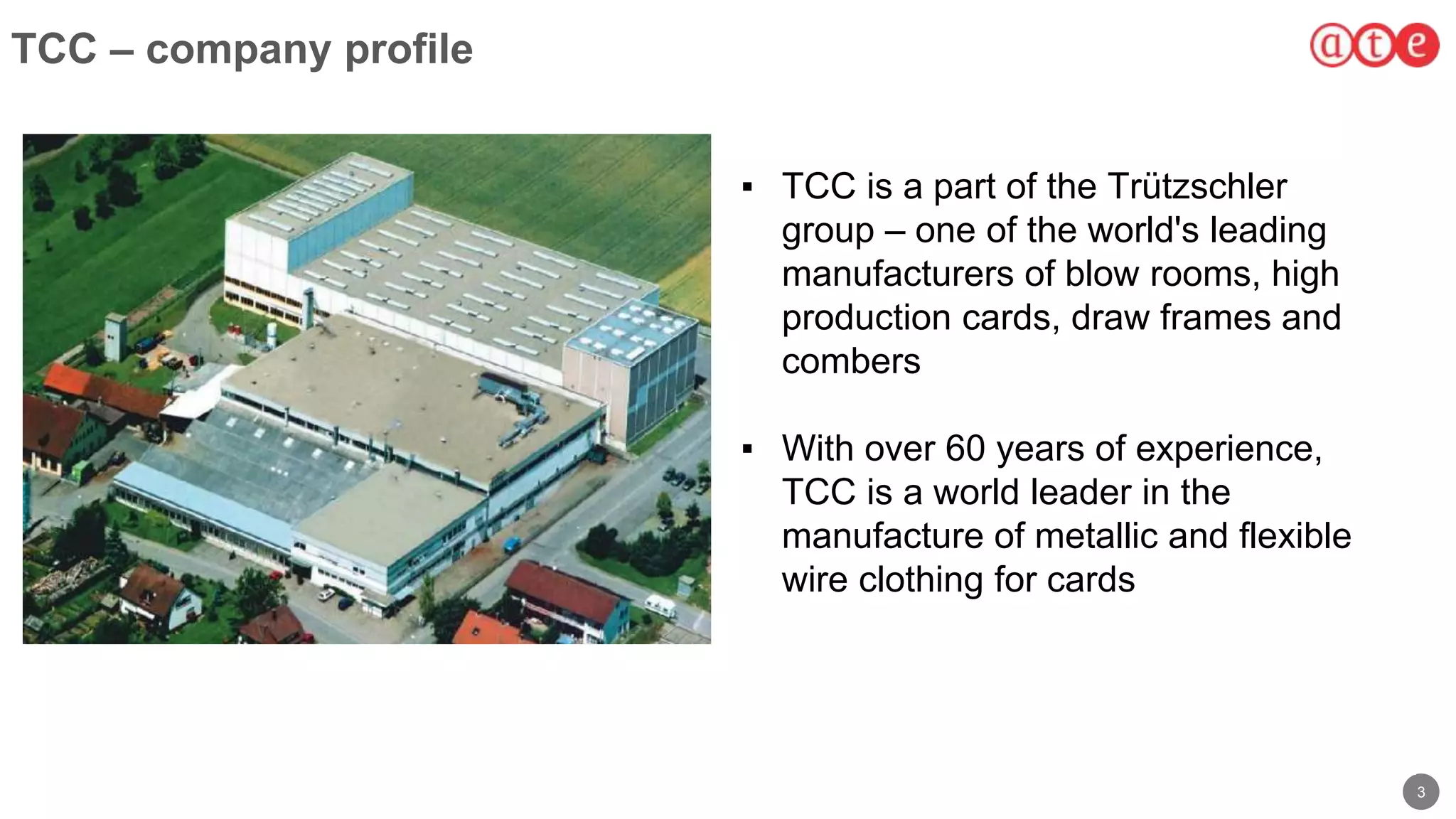 TCC – company profile

ate

▪ TCC is a part of the Trützschler group – one of the world's leading manufacturers of blow rooms, high production cards, draw frames and combers

▪ With over 60 years of experience, TCC is a world leader in the manufacture of metallic and flexible wire clothing for cards

3